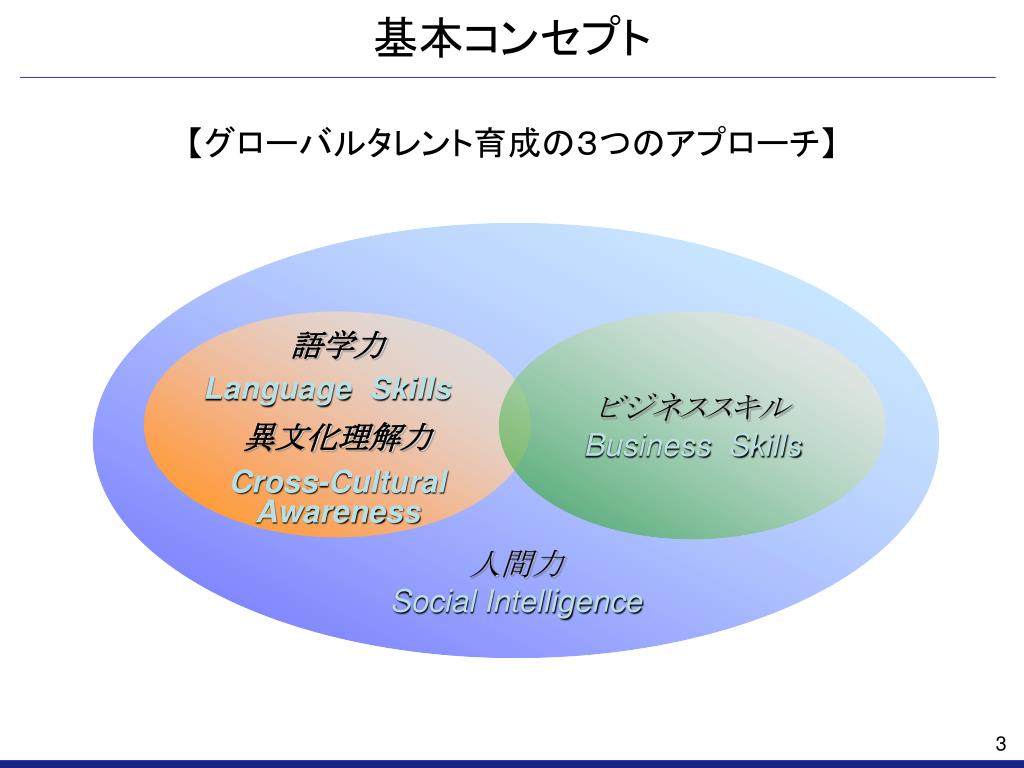 基本コンセプト

【グローバルタレント育成の3つのアプローチ】

語学力
Language Skills
異文化理解力
Cross-Cultural Awareness

ビジネススキル
Business Skills

人間力
Social Intelligence

3